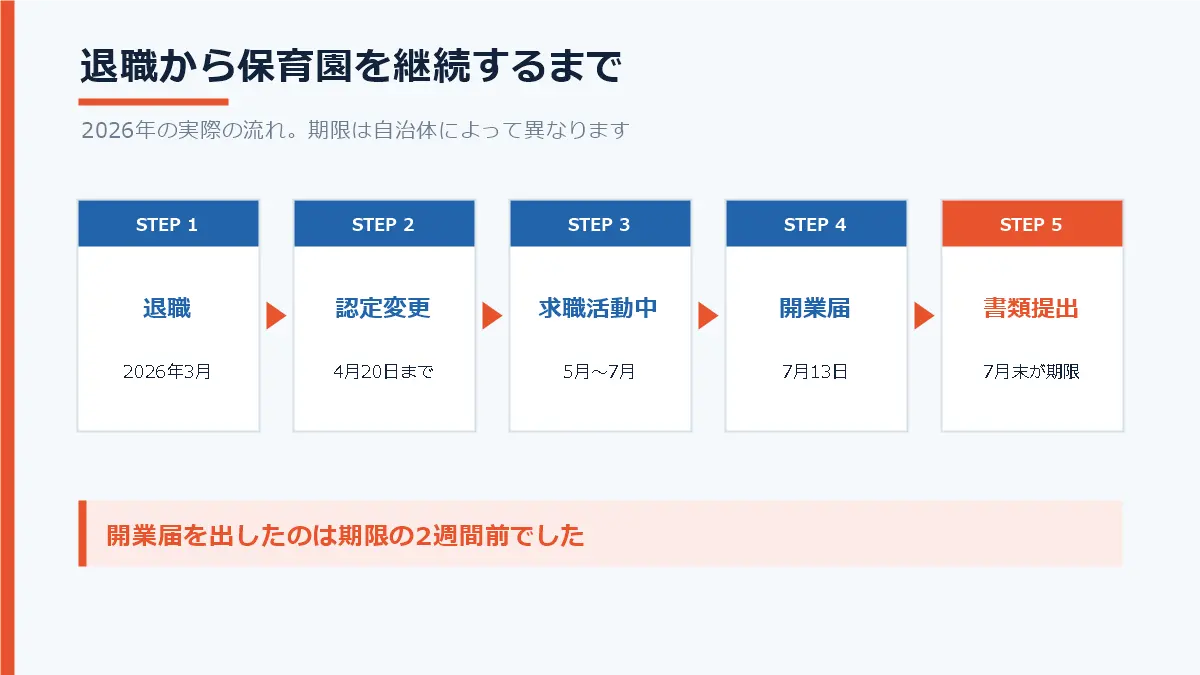 退職から保育園を継続するまで

2026年の実際の流れ。期限は自治体によって異なります

STEP 1

退職

2026年3月

STEP 2

認定変更

4月20日まで

STEP 3

求職活動中

5月〜7月

STEP 4

開業届

7月13日

STEP 5

書類提出

7月末が期限

開業届を出したのは期限の2週間前でした